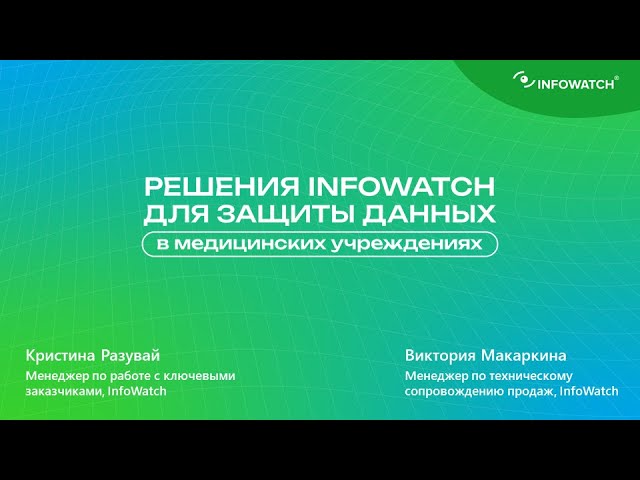 INFOWATCH®

РЕШЕНИЯ INFOWATCH ДЛЯ ЗАЩИТЫ ДАННЫХ

в медицинских учреждениях

Кристина Разувай

Менеджер по работе с ключевыми заказчиками, InfoWatch

Виктория Макаркина

Менеджер по техническому сопровождению продаж, InfoWatch